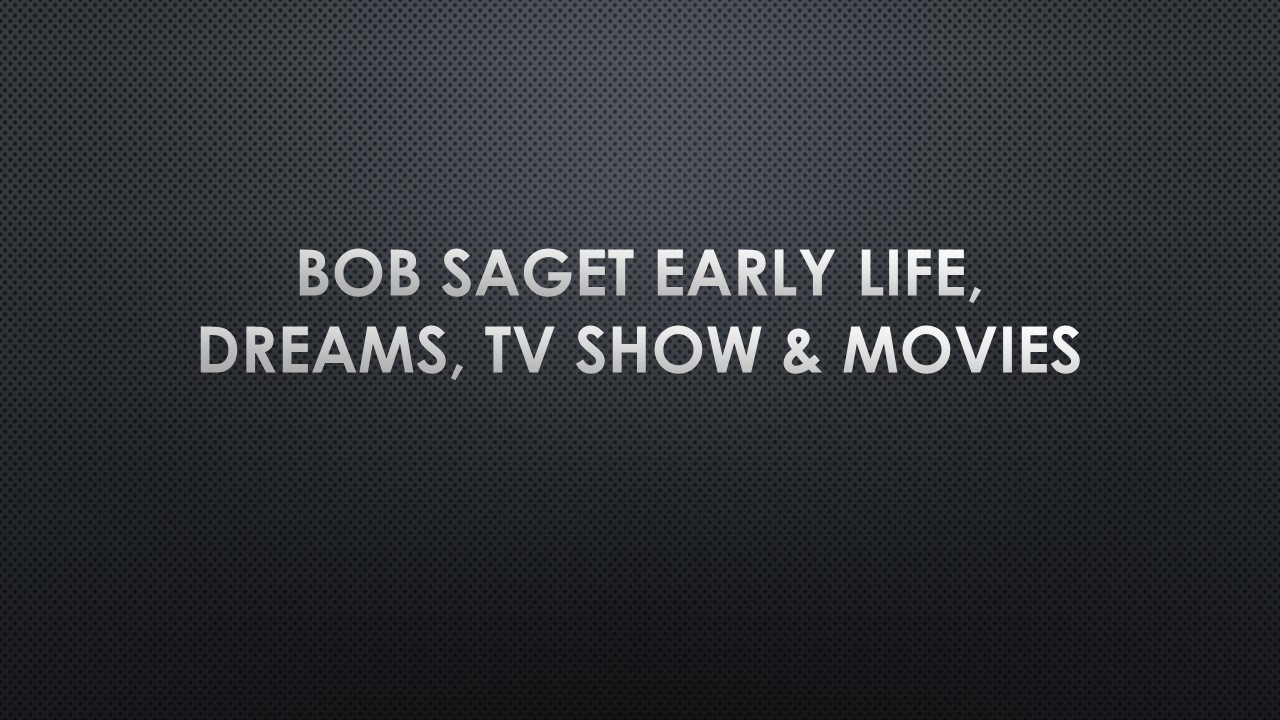 BOB SAGET EARLY LIFE, DREAMS, TV SHOW & MOVIES